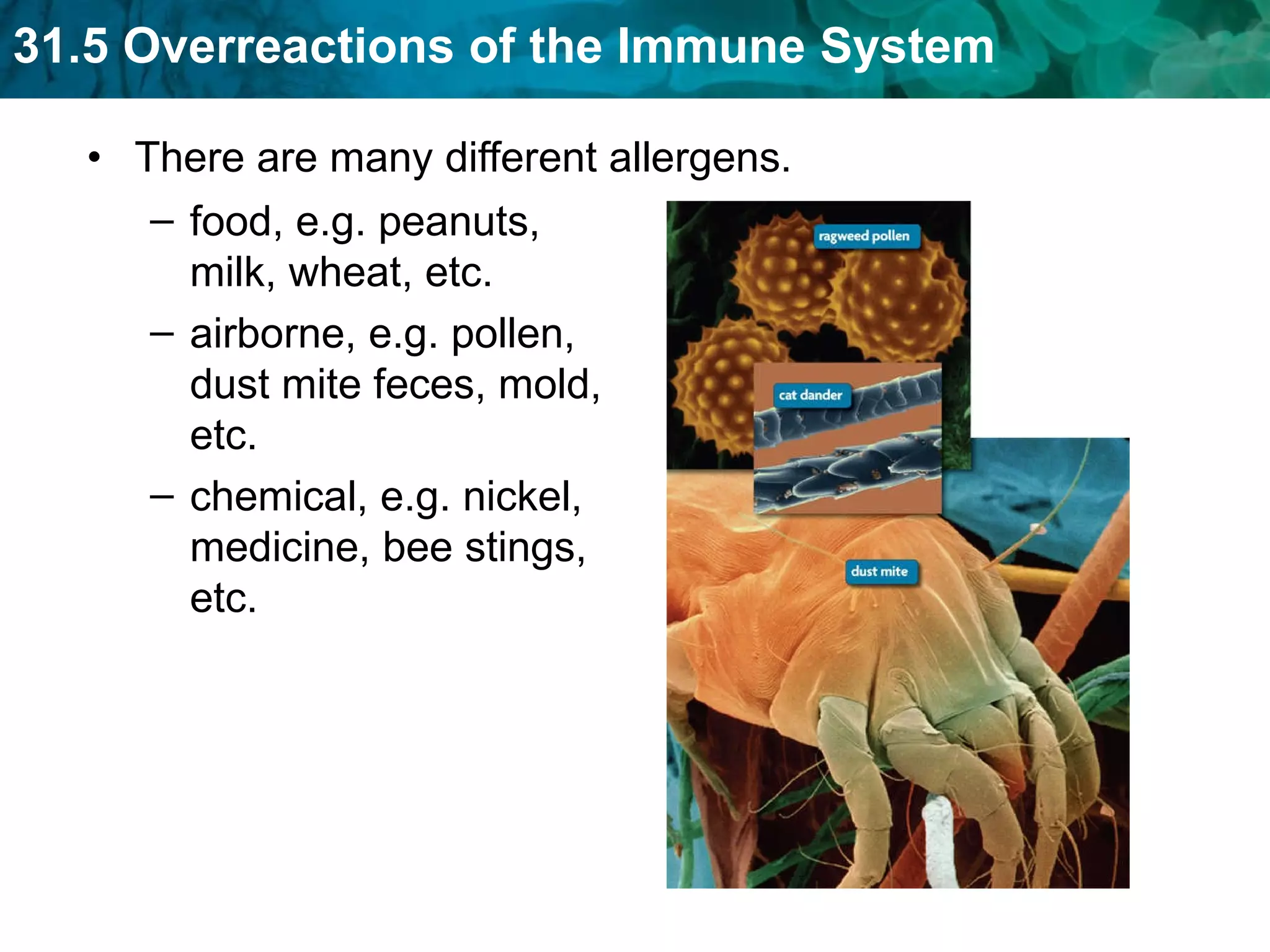 31.5 Overreactions of the Immune System

• There are many different allergens.

– food, e.g. peanuts, milk, wheat, etc.

– airborne, e.g. pollen, dust mite feces, mold, etc.

– chemical, e.g. nickel, medicine, bee stings, etc.

ragweed pollen

cat dander

dust mite